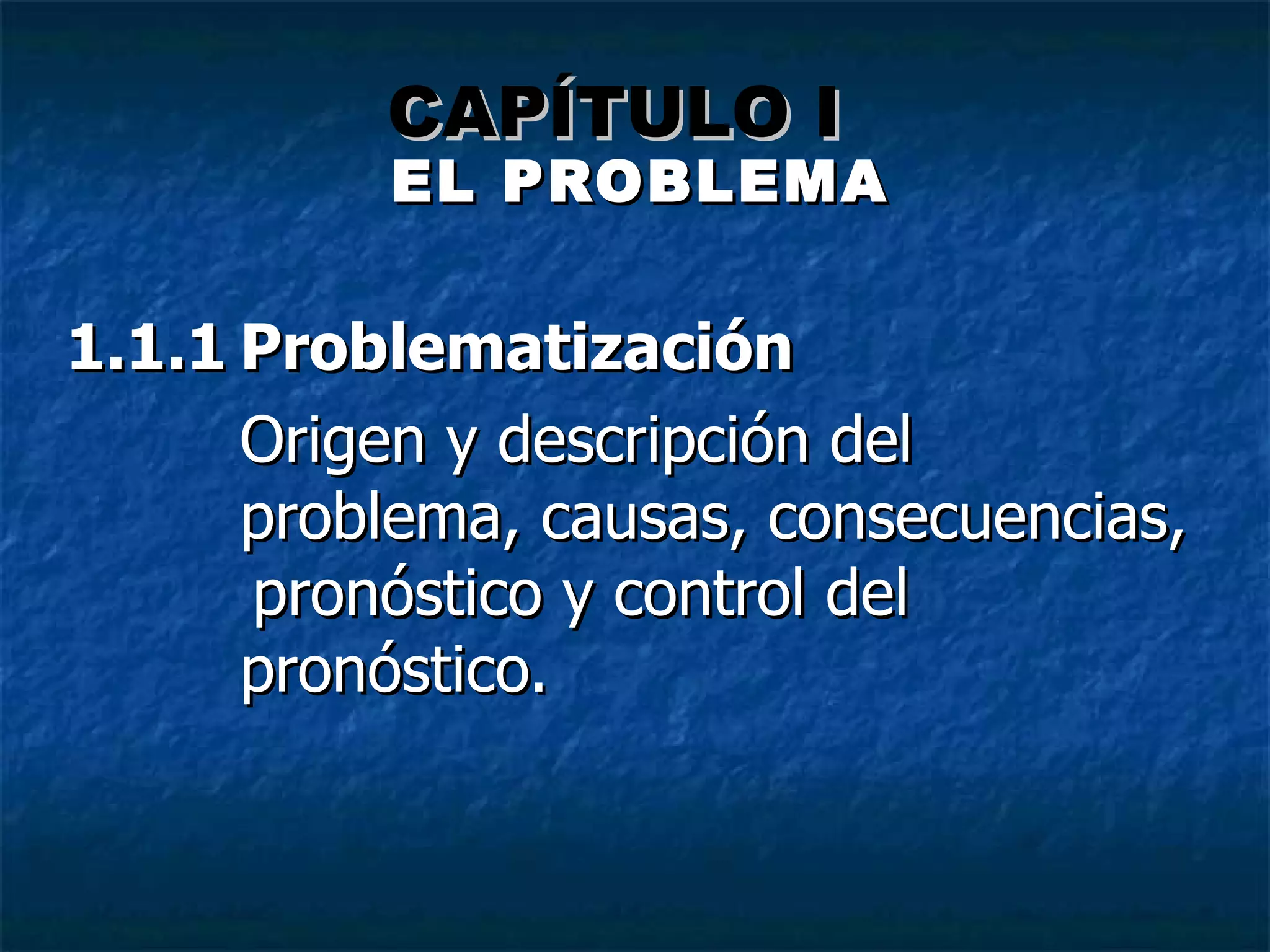 CAPÍTULO I
EL PROBLEMA

1.1.1 Problematización

Origen y descripción del problema, causas, consecuencias, pronóstico y control del pronóstico.